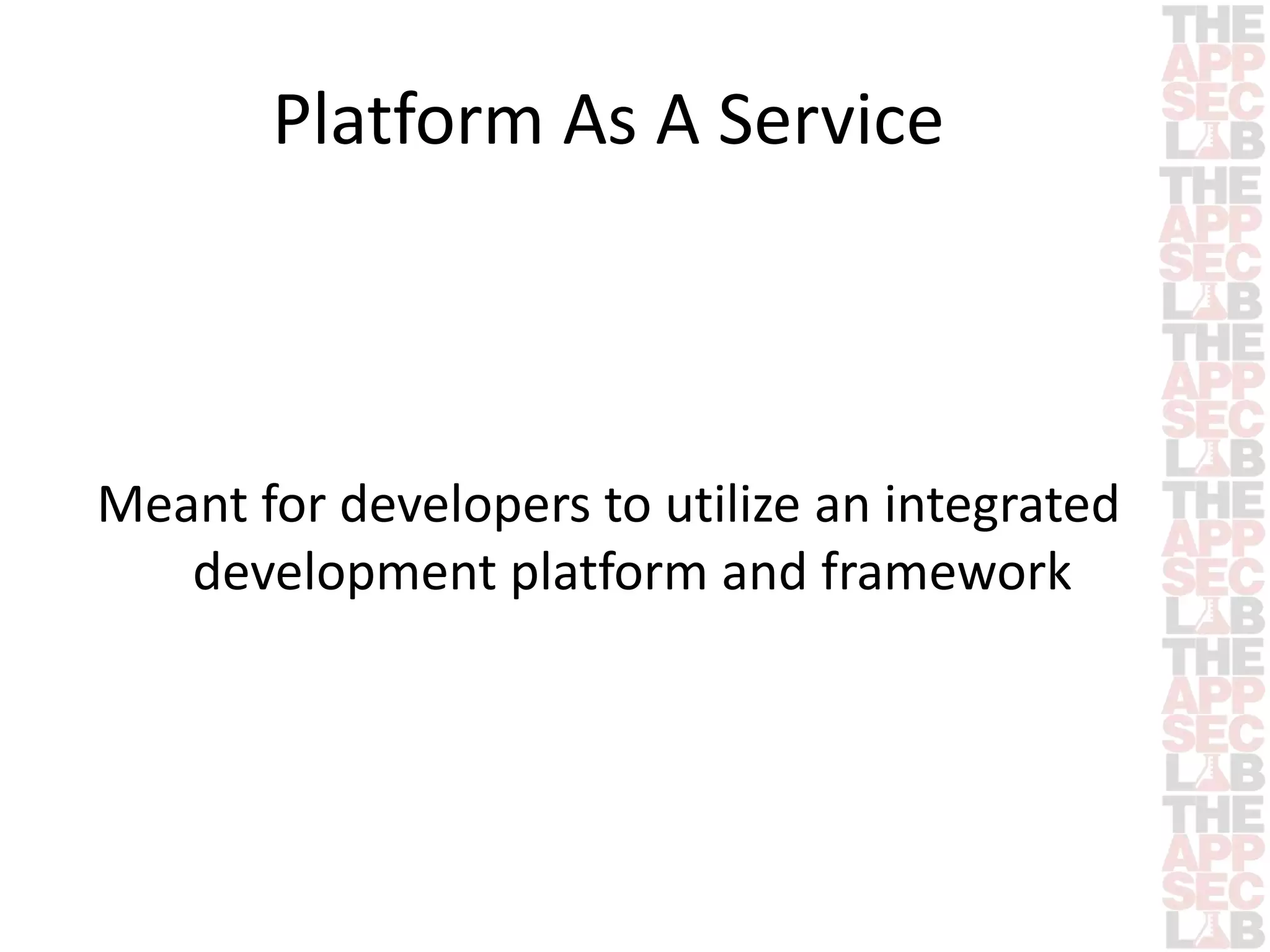 Platform As A Service

Meant for developers to utilize an integrated development platform and framework

THE APP SEC LAB
THE APP SEC LAB
THE APP SEC LAB
THE APP SEC LAB
THE APP SEC LAB
THE APP SEC LAB